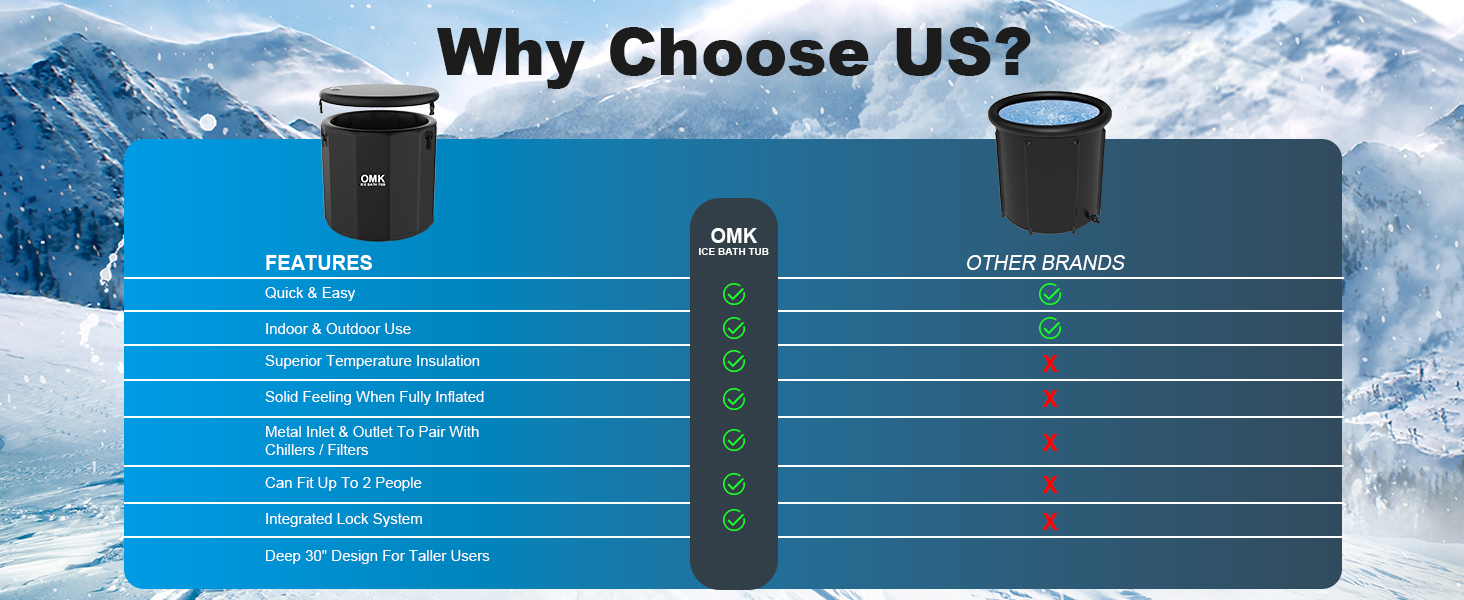 Why Choose US?

OMK
ICE BATH TUB

| FEATURES | OMK ICE BATH TUB | OTHER BRANDS |
|---|---|---|
| Quick & Easy | ✓ | ✓ |
| Indoor & Outdoor Use | ✓ | ✓ |
| Superior Temperature Insulation | ✓ | X |
| Solid Feeling When Fully Inflated | ✓ | X |
| Metal Inlet & Outlet To Pair With Chillers / Filters | ✓ | X |
| Can Fit Up To 2 People | ✓ | X |
| Integrated Lock System | ✓ | X |
| Deep 30" Design For Taller Users | | |